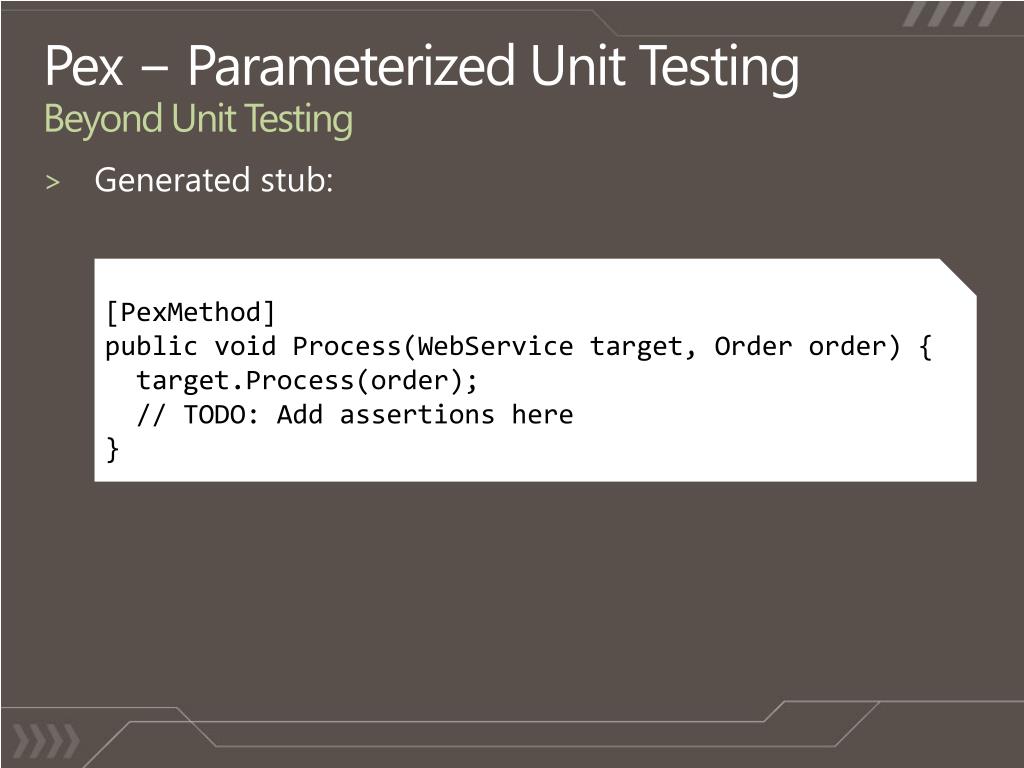 Pex – Parameterized Unit Testing
Beyond Unit Testing

> Generated stub:

[PexMethod]
public void Process(WebService target, Order order) {
  target.Process(order);
  // TODO: Add assertions here
}